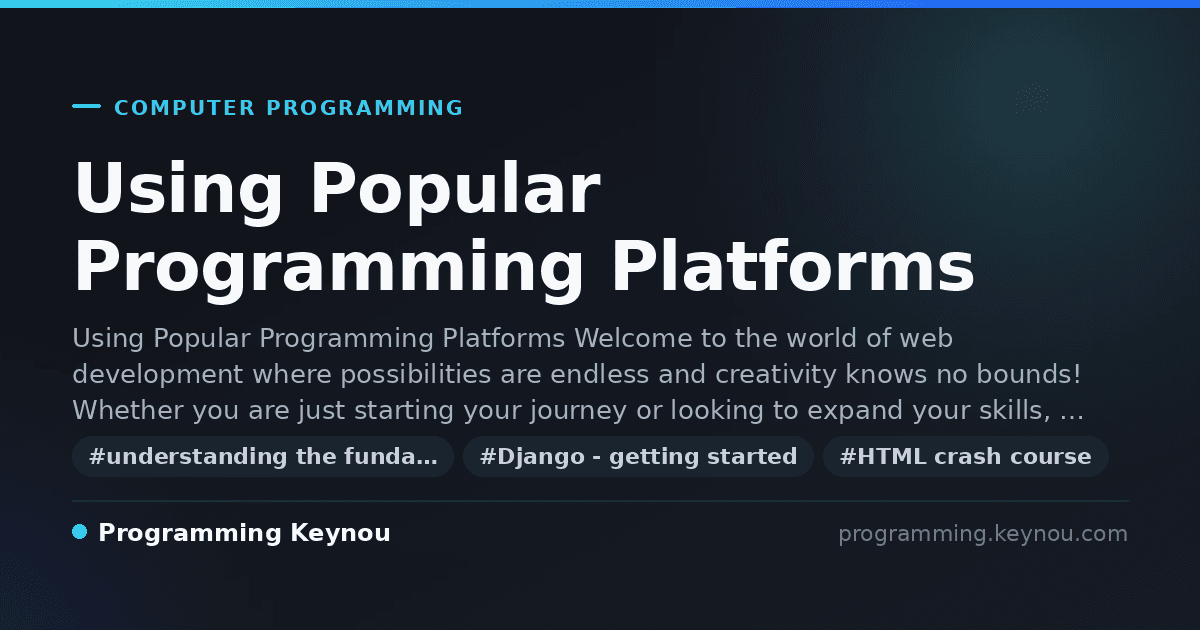 COMPUTER PROGRAMMING

Using Popular Programming Platforms

Using Popular Programming Platforms Welcome to the world of web development where possibilities are endless and creativity knows no bounds! Whether you are just starting your journey or looking to expand your skills, …

#understanding the funda… #Django - getting started #HTML crash course

Programming Keynou

programming.keynou.com